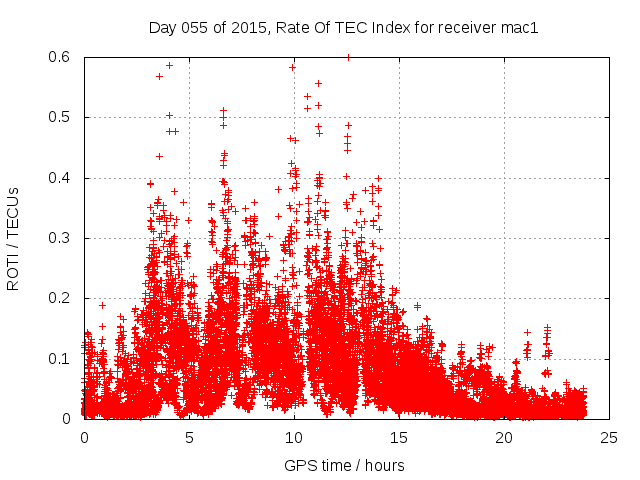 Day 055 of 2015, Rate Of TEC Index for receiver mac1

ROTI / TECUs

0.6
0.5
0.4
0.3
0.2
0.1
0

0
5
10
15
20
25

GPS time / hours